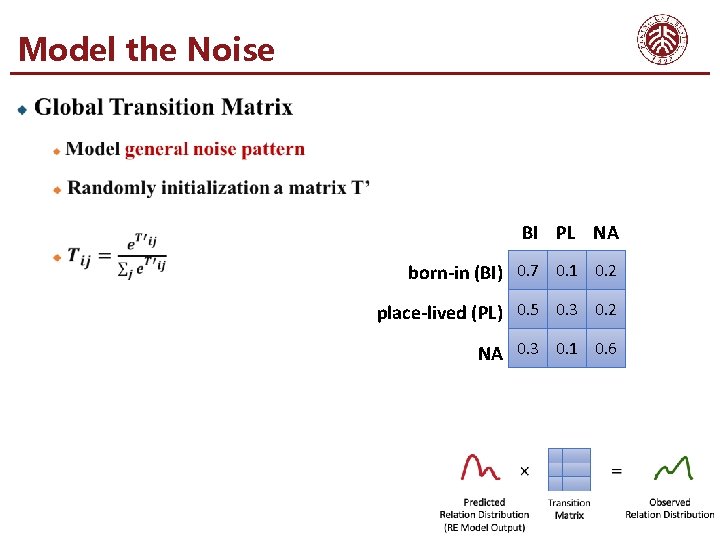 Model the Noise

Global Transition Matrix

Model general noise pattern

Randomly initialization a matrix T'

$T_{ij} = \frac{e^{T'_{ij}}}{\sum_j e^{T'_{ij}}}$

| | BI | PL | NA |
|---|---|---|---|
| born-in (BI) | 0.7 | 0.1 | 0.2 |
| place-lived (PL) | 0.5 | 0.3 | 0.2 |
| NA | 0.3 | 0.1 | 0.6 |

× =

Predicted Relation Distribution (RE Model Output)

Transition Matrix

Observed Relation Distribution